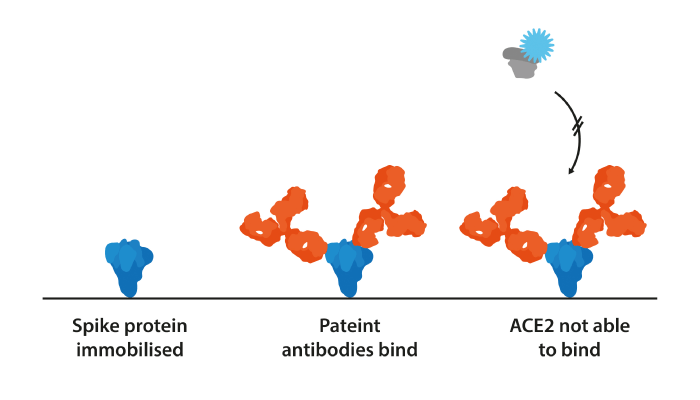 Spike protein immobilised

Pateint antibodies bind

ACE2 not able to bind